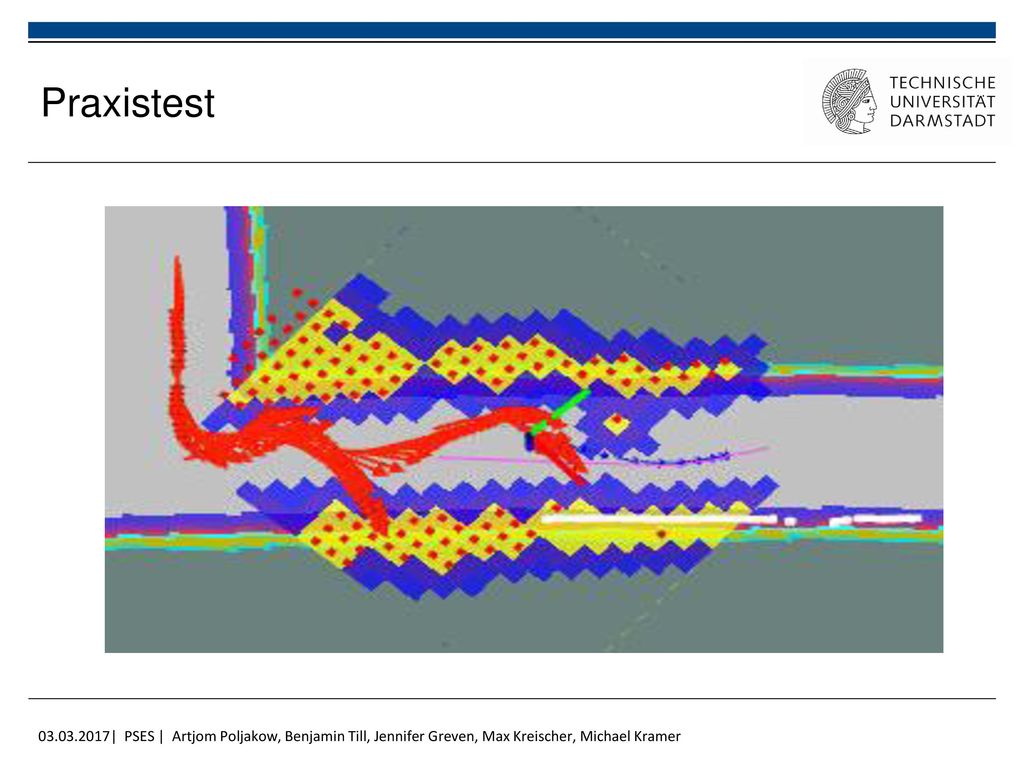 Praxistest

TECHNISCHE UNIVERSITÄT DARMSTADT

03.03.2017| PSES | Artjom Poljakow, Benjamin Till, Jennifer Greven, Max Kreischer, Michael Kramer